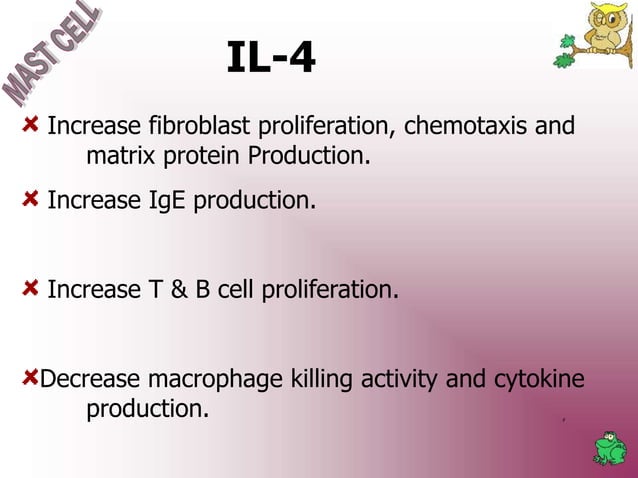 MAST CELL

IL-4

Increase fibroblast proliferation, chemotaxis and matrix protein Production.

Increase IgE production.

Increase T & B cell proliferation.

Decrease macrophage killing activity and cytokine production.